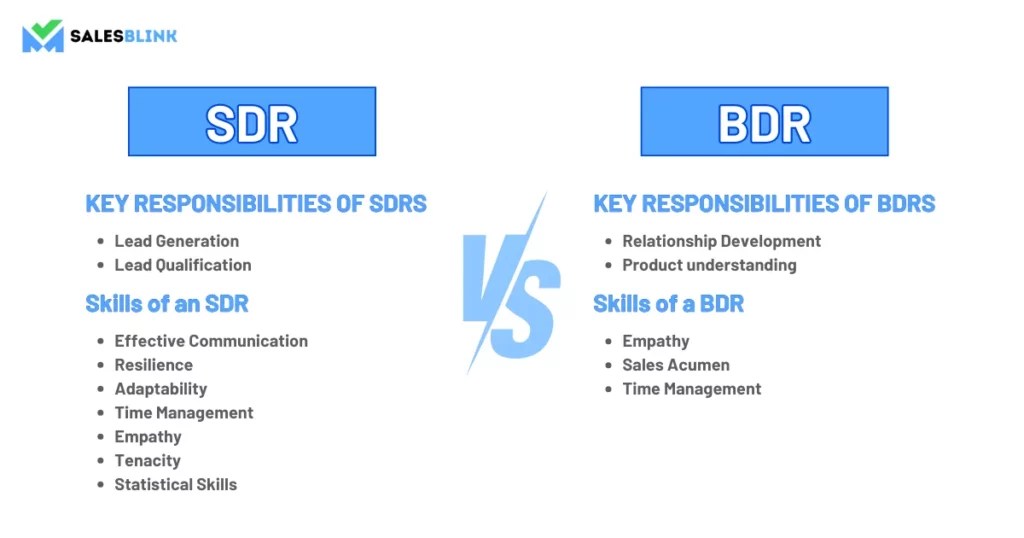 SALESBLINK

SDR

KEY RESPONSIBILITIES OF SDRS

- Lead Generation
- Lead Qualification

Skills of an SDR

- Effective Communication
- Resilience
- Adaptability
- Time Management
- Empathy
- Tenacity
- Statistical Skills

VS

BDR

KEY RESPONSIBILITIES OF BDRS

- Relationship Development
- Product understanding

Skills of a BDR

- Empathy
- Sales Acumen
- Time Management